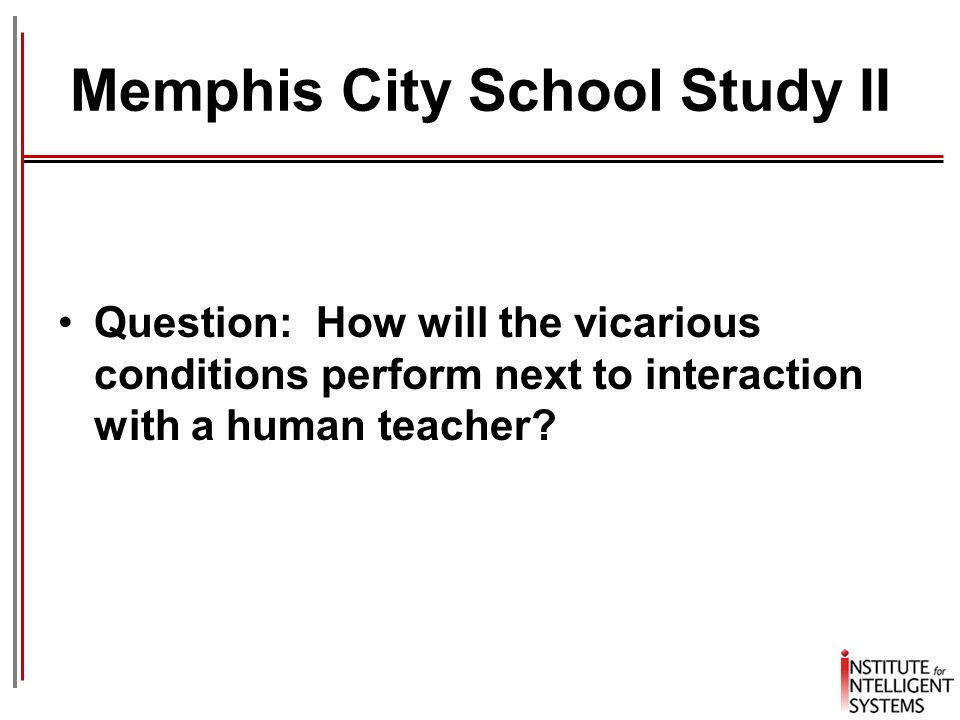 Memphis City School Study II

• Question: How will the vicarious conditions perform next to interaction with a human teacher?

INSTITUTE for INTELLIGENT SYSTEMS